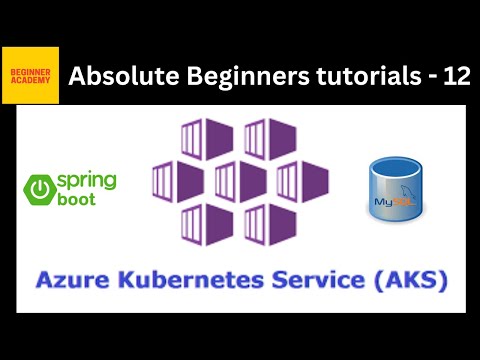 BEGINNER ACADEMY

Absolute Beginners tutorials - 12

spring boot

MySQL

Azure Kubernetes Service (AKS)